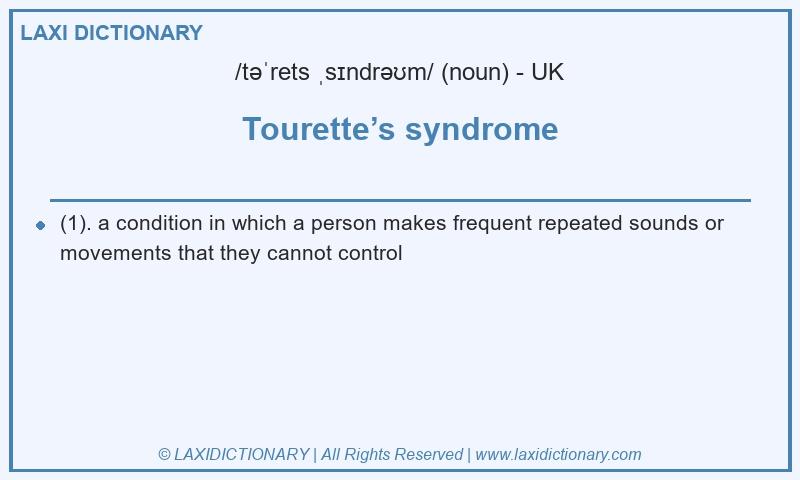 LAXI DICTIONARY

/təˈrets ˌsɪndrəʊm/ (noun) - UK

Tourette’s syndrome

(1). a condition in which a person makes frequent repeated sounds or movements that they cannot control

© LAXIDICTIONARY | All Rights Reserved | www.laxidictionary.com